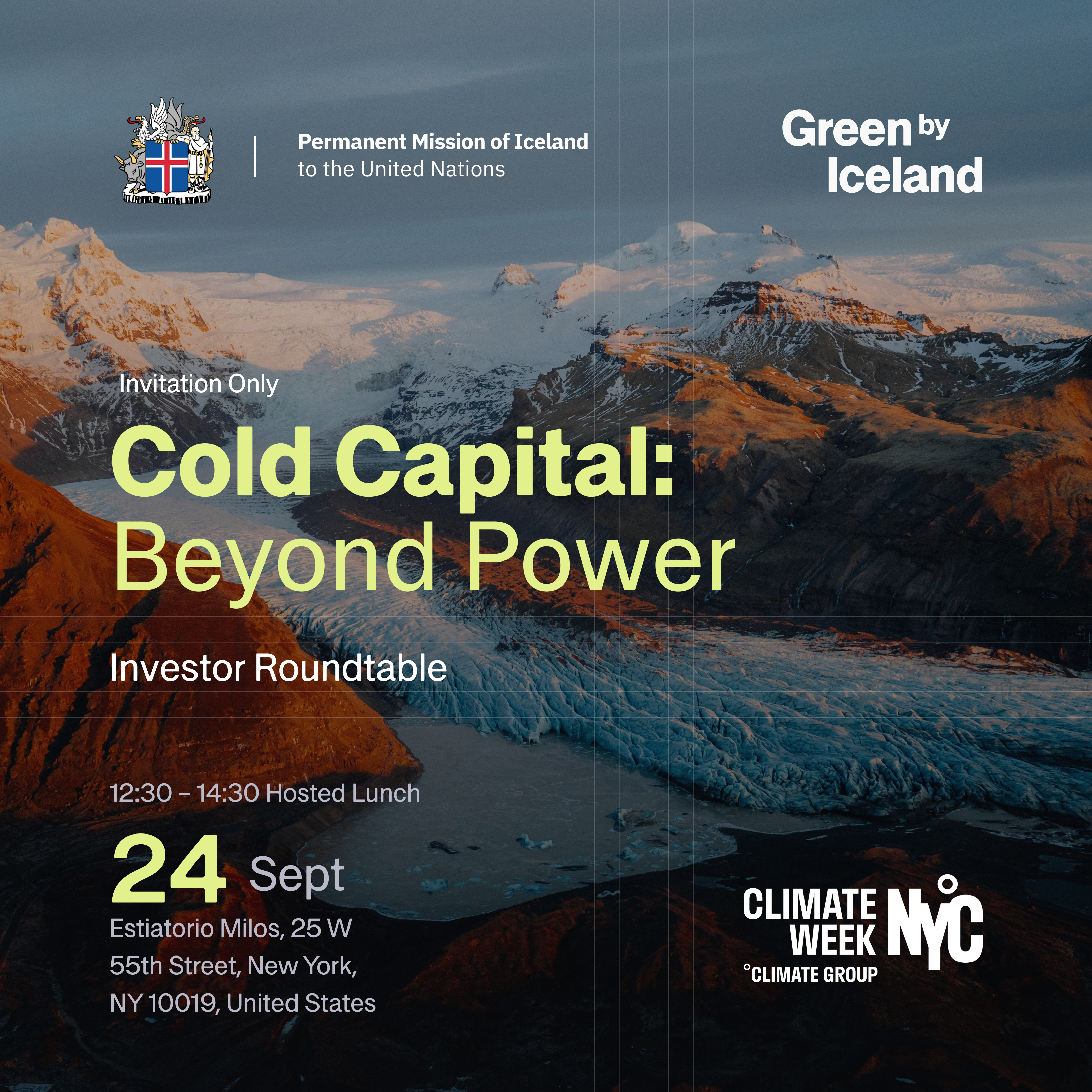 Permanent Mission of Iceland
to the United Nations

Green by Iceland

Invitation Only

Cold Capital:
Beyond Power

Investor Roundtable

12:30 – 14:30 Hosted Lunch

24 Sept

Estiatorio Milos, 25 W 55th Street, New York, NY 10019, United States

CLIMATE WEEK NYC
°CLIMATE GROUP